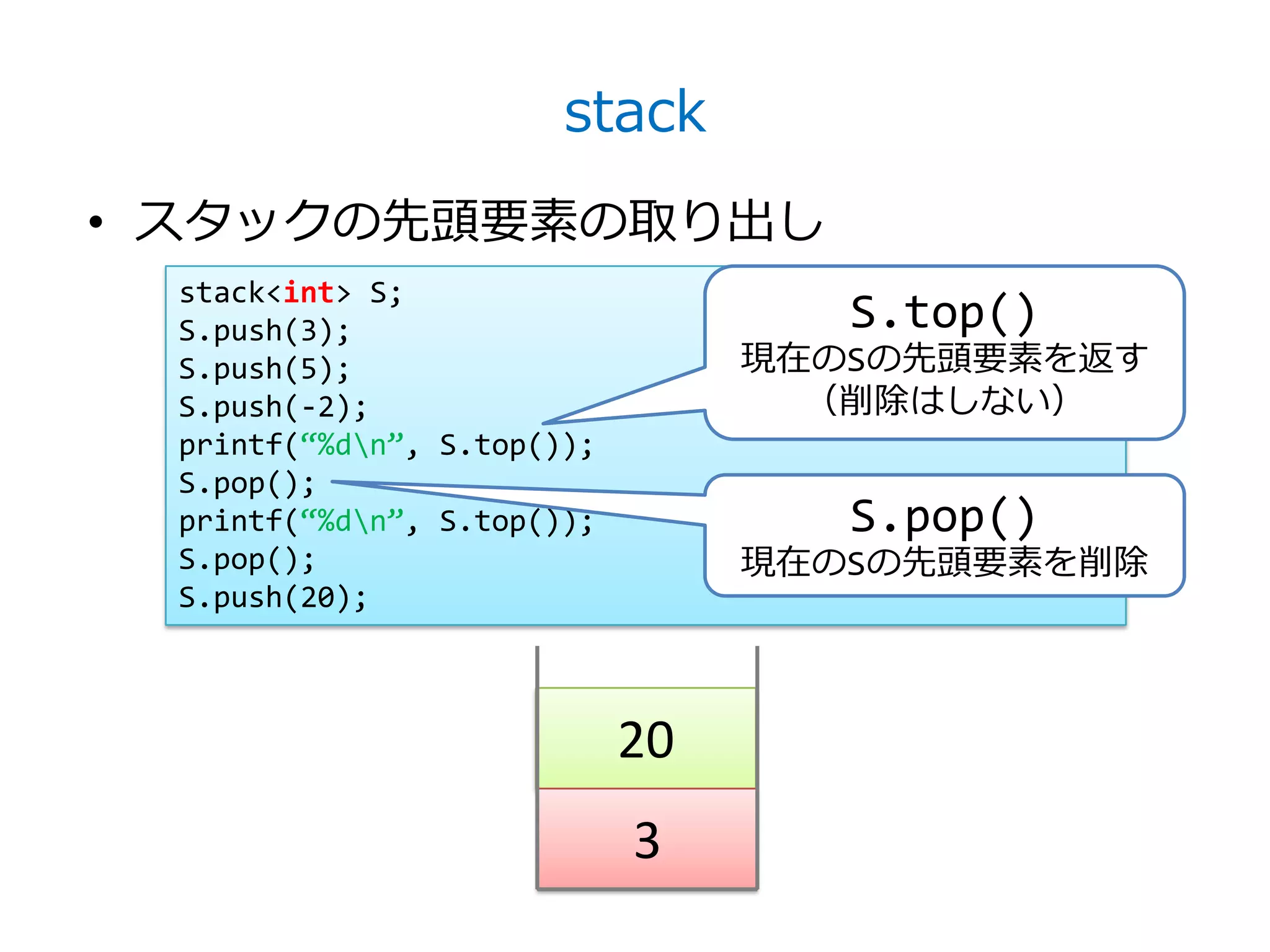 stack

• スタックの先頭要素の取り出し

stack<int> S;
S.push(3);
S.push(5);
S.push(-2);
printf(“%d\n”, S.top());
S.pop();
printf(“%d\n”, S.top());
S.pop();
S.push(20);

S.top()
現在のSの先頭要素を返す
（削除はしない）

S.pop()
現在のSの先頭要素を削除

20
3